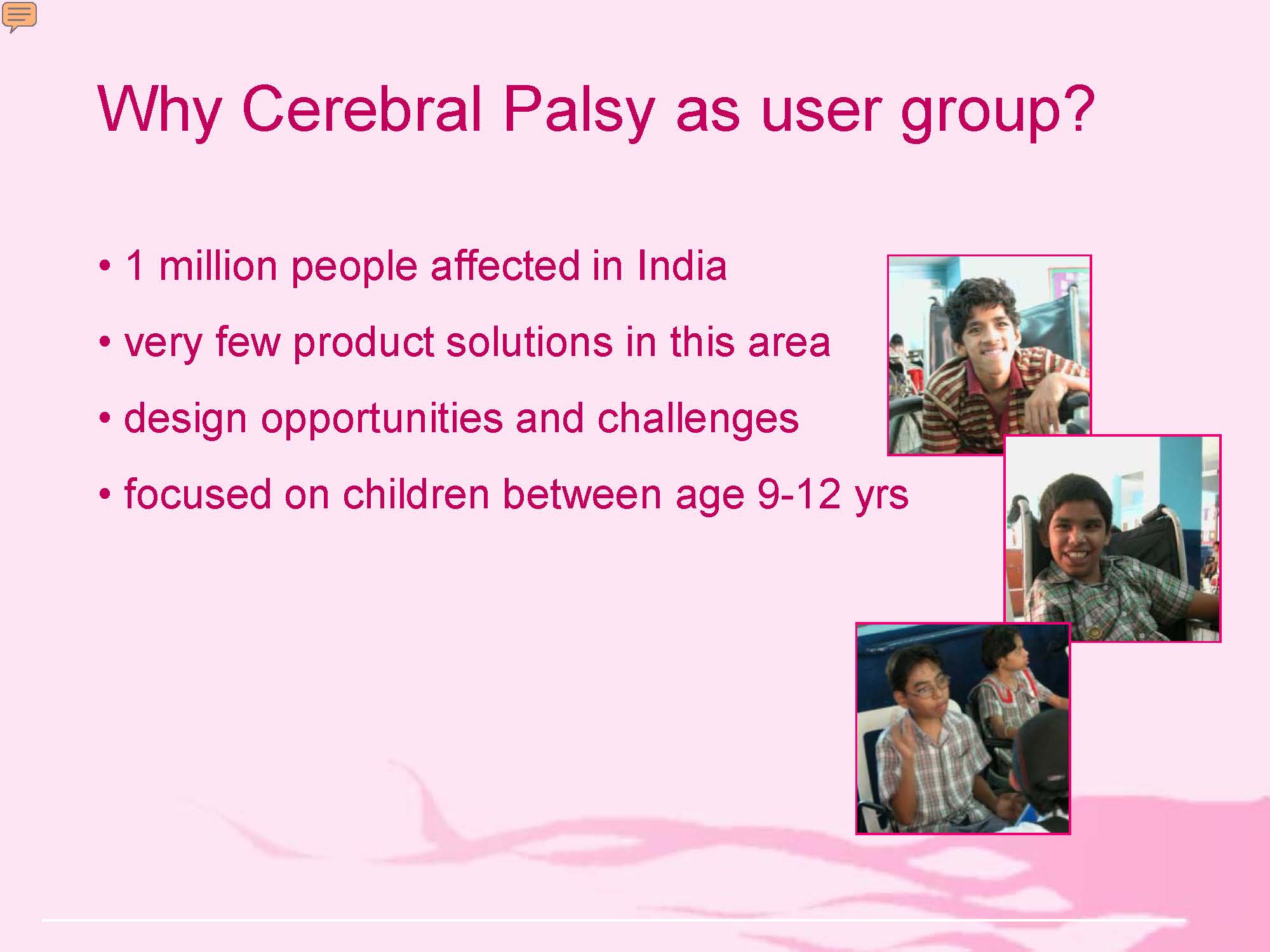 Why Cerebral Palsy as user group?

• 1 million people affected in India
• very few product solutions in this area
• design opportunities and challenges
• focused on children between age 9-12 yrs